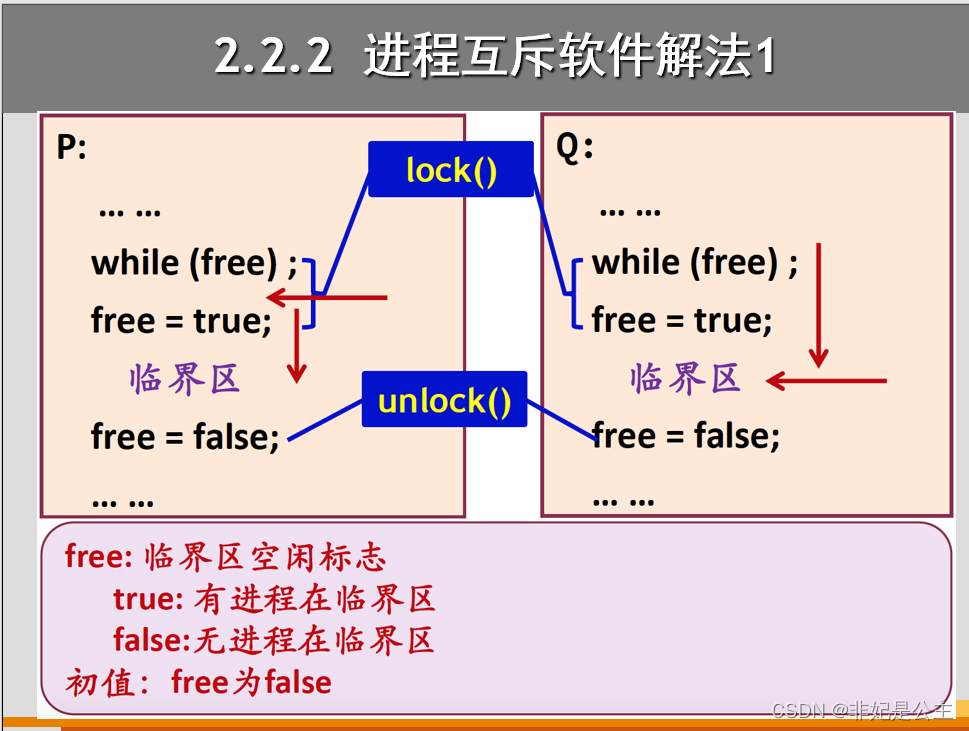 2.2.2 进程互斥软件解法1

P:

… …

while (free) ;

free = true;

临界区

free = false;

… …

lock()

unlock()

Q:

… …

while (free) ;

free = true;

临界区

free = false;

… …

free: 临界区空闲标志
true: 有进程在临界区
false:无进程在临界区
初值: free为false

CSDN @非妃是公主